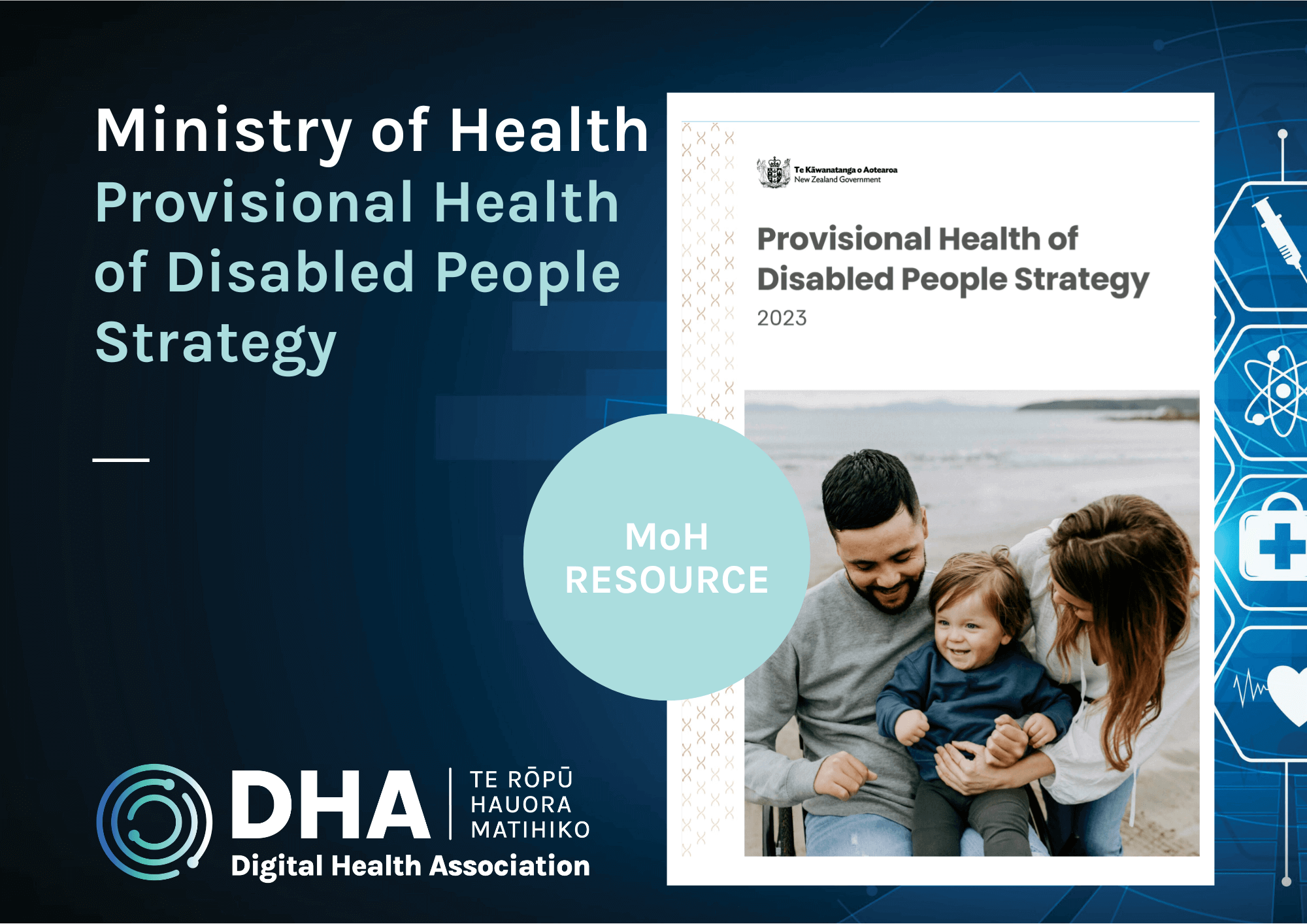 Ministry of Health
Provisional Health of Disabled People Strategy

MoH RESOURCE

DHA
TE RŌPŪ HAUORA MATIHIKO
Digital Health Association

Te Kāwanatanga o Aotearoa
New Zealand Government

Provisional Health of Disabled People Strategy
2023